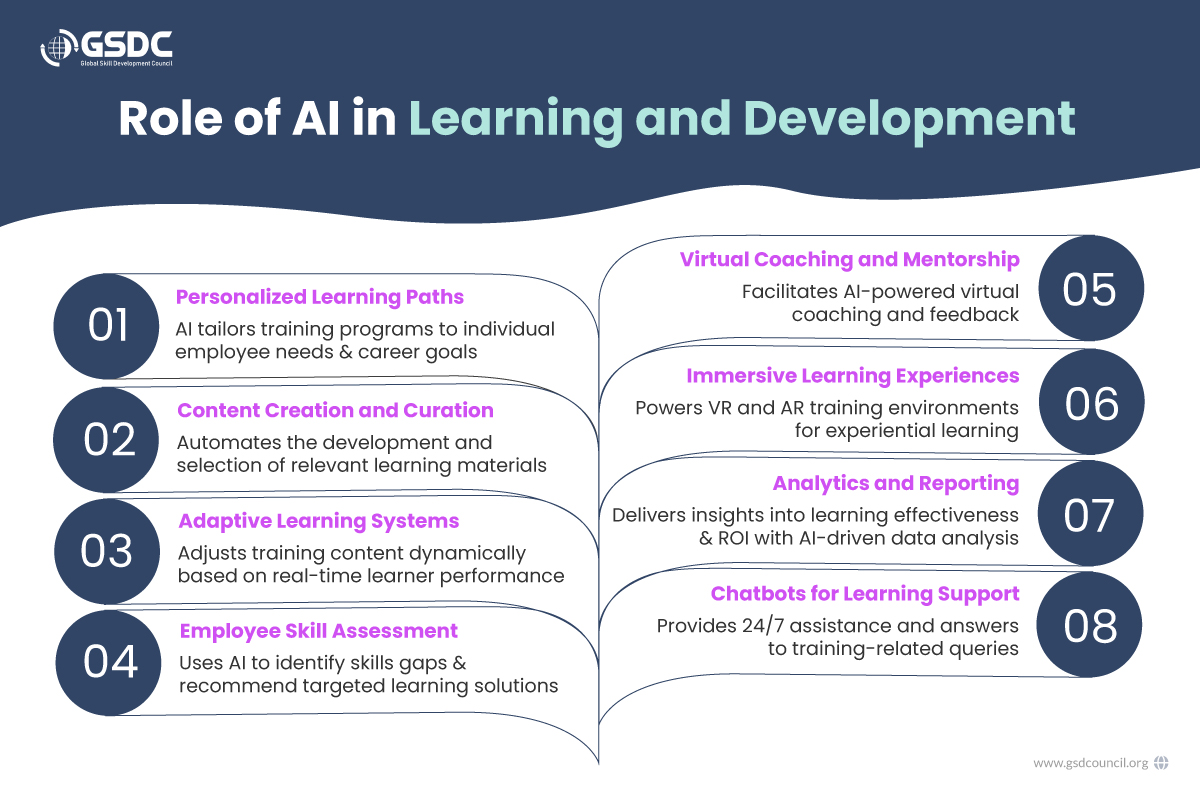 GSDC
Global Skill Development Council

Role of AI in Learning and Development

01
Personalized Learning Paths
AI tailors training programs to individual employee needs & career goals

02
Content Creation and Curation
Automates the development and selection of relevant learning materials

03
Adaptive Learning Systems
Adjusts training content dynamically based on real-time learner performance

04
Employee Skill Assessment
Uses AI to identify skills gaps & recommend targeted learning solutions

Virtual Coaching and Mentorship
Facilitates AI-powered virtual coaching and feedback
05

Immersive Learning Experiences
Powers VR and AR training environments for experiential learning
06

Analytics and Reporting
Delivers insights into learning effectiveness & ROI with AI-driven data analysis
07

Chatbots for Learning Support
Provides 24/7 assistance and answers to training-related queries
08

www.gsdcouncil.org